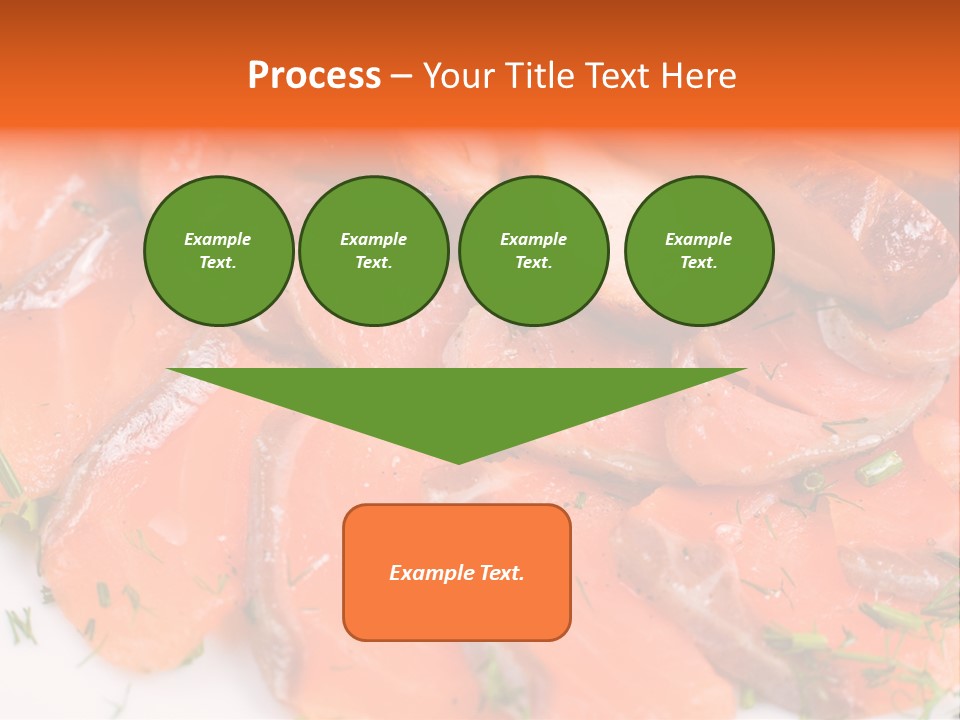 Process – Your Title Text Here

Example Text.

Example Text.

Example Text.

Example Text.

Example Text.